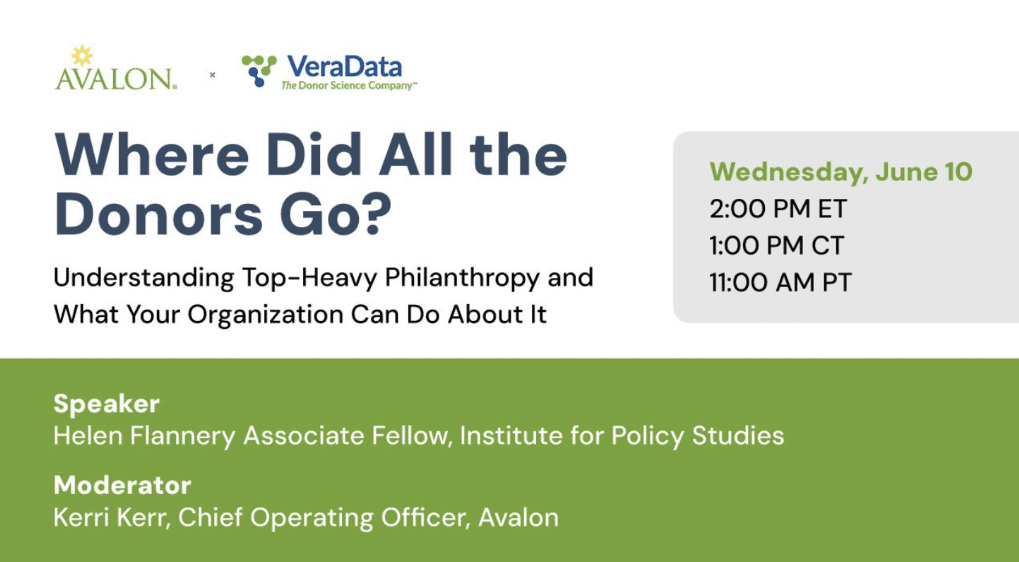 AVALON. × VeraData The Donor Science Company™

Where Did All the Donors Go?

Understanding Top-Heavy Philanthropy and What Your Organization Can Do About It

Wednesday, June 10
2:00 PM ET
1:00 PM CT
11:00 AM PT

Speaker
Helen Flannery Associate Fellow, Institute for Policy Studies

Moderator
Kerri Kerr, Chief Operating Officer, Avalon